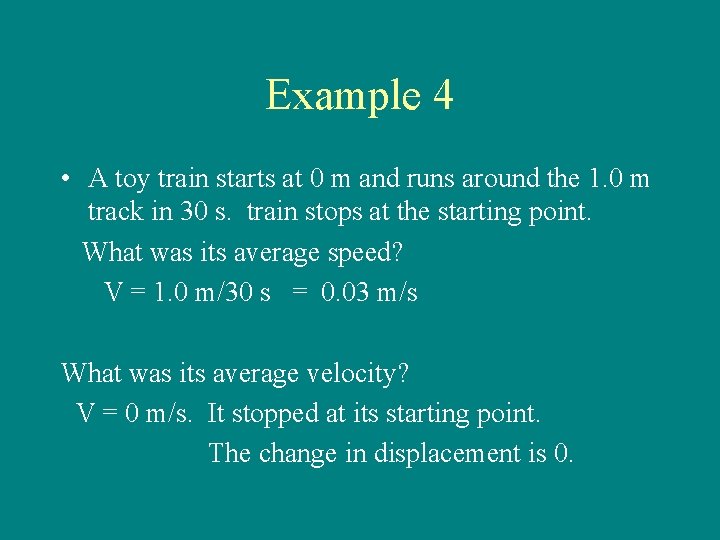 Example 4

• A toy train starts at 0 m and runs around the 1.0 m track in 30 s. train stops at the starting point.

What was its average speed?

V = 1.0 m/30 s = 0.03 m/s

What was its average velocity?

V = 0 m/s. It stopped at its starting point.

The change in displacement is 0.